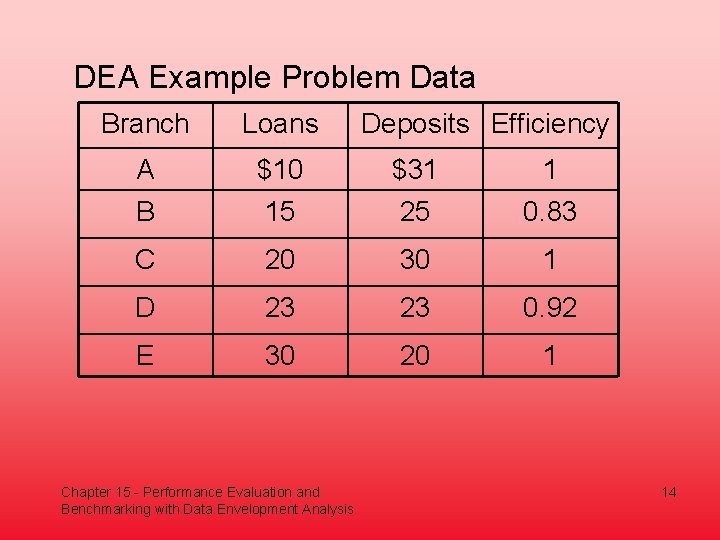 DEA Example Problem Data

| Branch | Loans | Deposits | Efficiency |
|---|---|---|---|
| A | \$10 | \$31 | 1 |
| B | 15 | 25 | 0.83 |
| C | 20 | 30 | 1 |
| D | 23 | 23 | 0.92 |
| E | 30 | 20 | 1 |

Chapter 15 - Performance Evaluation and Benchmarking with Data Envelopment Analysis

14